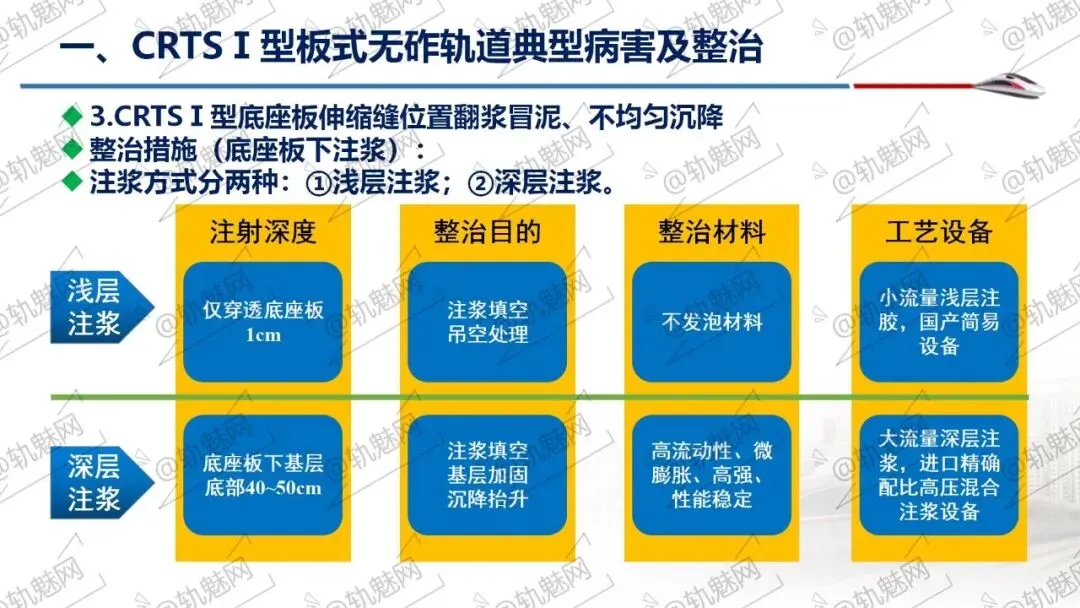 一、CRTS Ⅰ 型板式无砟轨道典型病害及整治

◆ 3.CRTS Ⅰ 型底座板伸缩缝位置翻浆冒泥、不均匀沉降
◆ 整治措施（底座板下注浆）：
◆ 注浆方式分两种：①浅层注浆；②深层注浆。

| | 注射深度 | 整治目的 | 整治材料 | 工艺设备 |
|---|---|---|---|---|
| 浅层注浆 | 仅穿透底座板 1cm | 注浆填空 吊空处理 | 不发泡材料 | 小流量浅层注胶，国产简易设备 |
| 深层注浆 | 底座板下基层底部40~50cm | 注浆填空 基层加固 沉降抬升 | 高流动性、微膨胀、高强、性能稳定 | 大流量深层注浆，进口精确配比高压混合注浆设备 |

@轨魅网